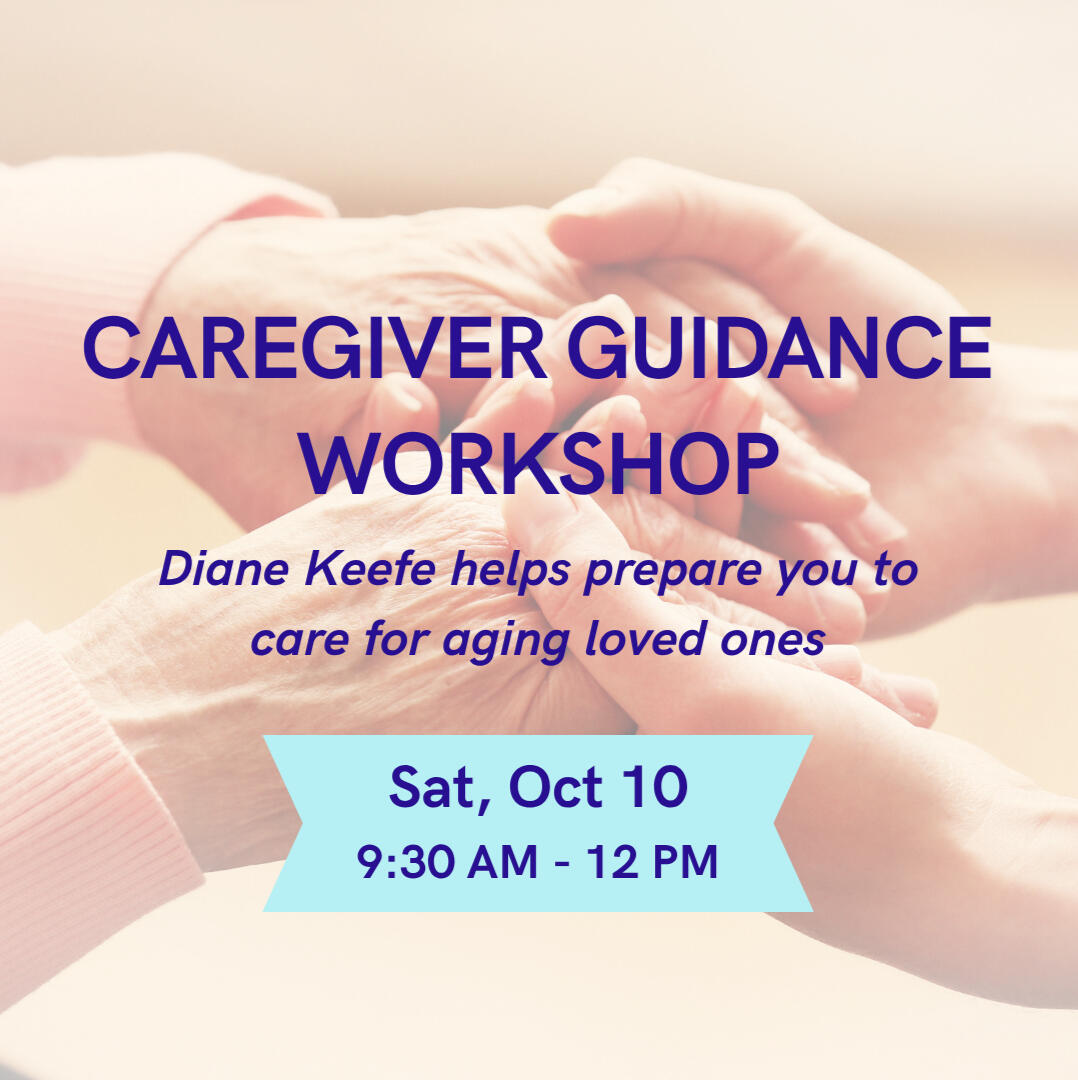 CAREGIVER GUIDANCE WORKSHOP

Diane Keefe helps prepare you to care for aging loved ones

Sat, Oct 10
9:30 AM - 12 PM